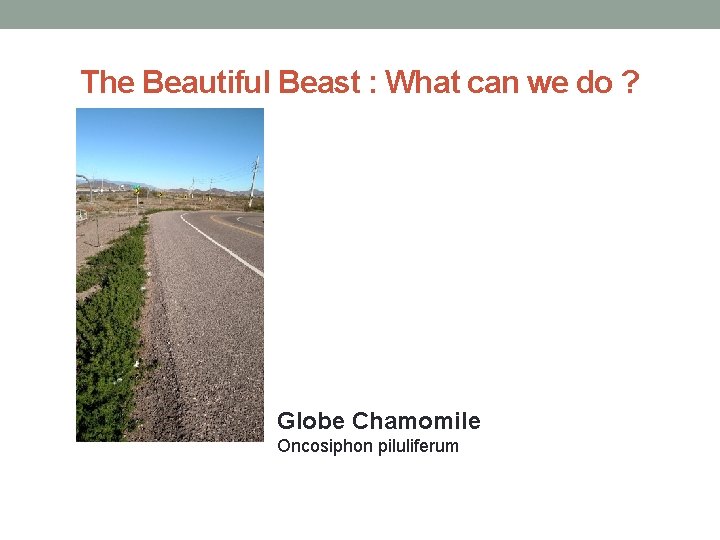 The Beautiful Beast : What can we do ?

Globe Chamomile
Oncosiphon piluliferum